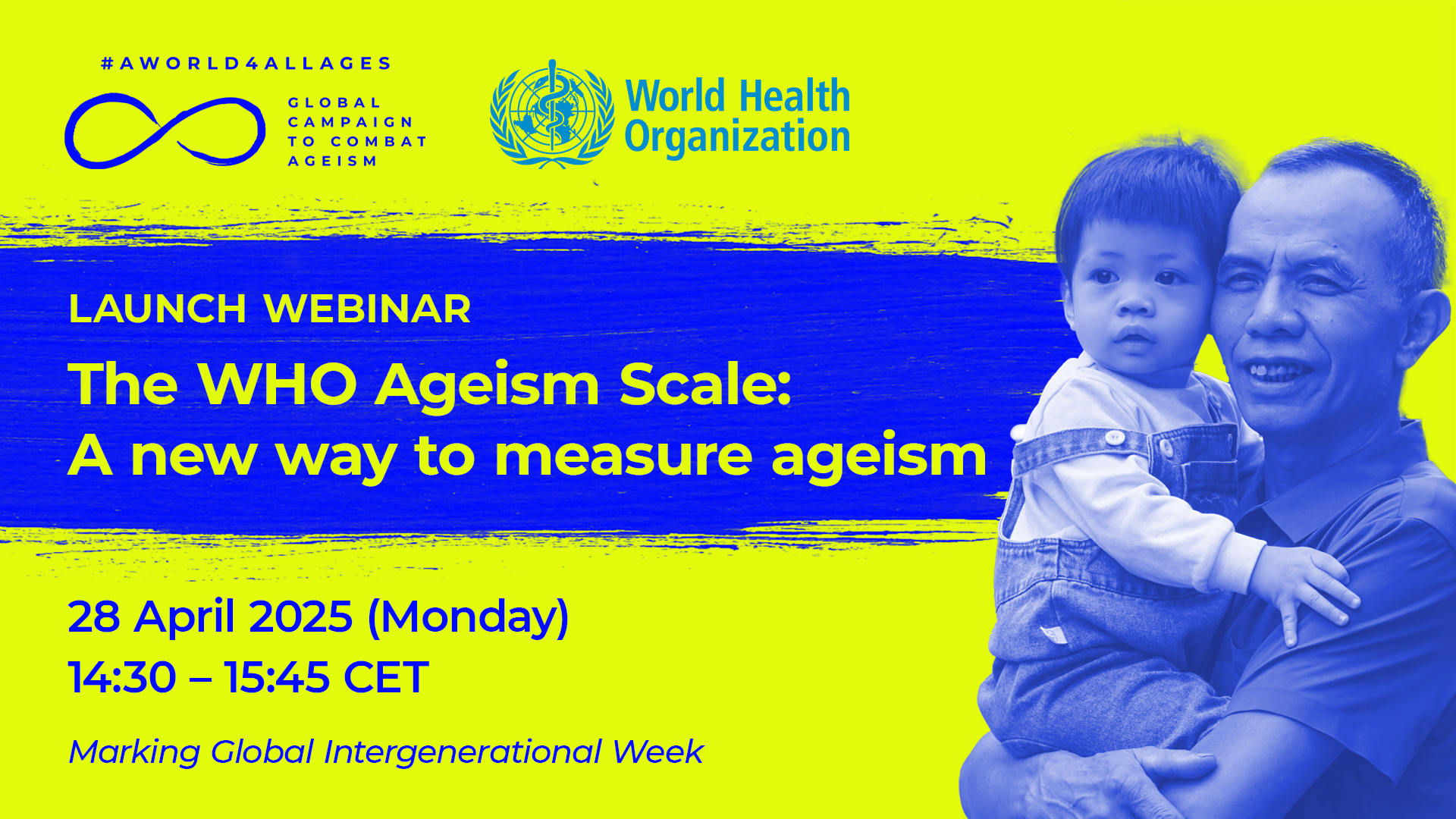 #AWORLD4ALLAGES

GLOBAL CAMPAIGN TO COMBAT AGEISM

World Health Organization

LAUNCH WEBINAR

The WHO Ageism Scale: A new way to measure ageism

28 April 2025 (Monday)
14:30 – 15:45 CET

Marking Global Intergenerational Week